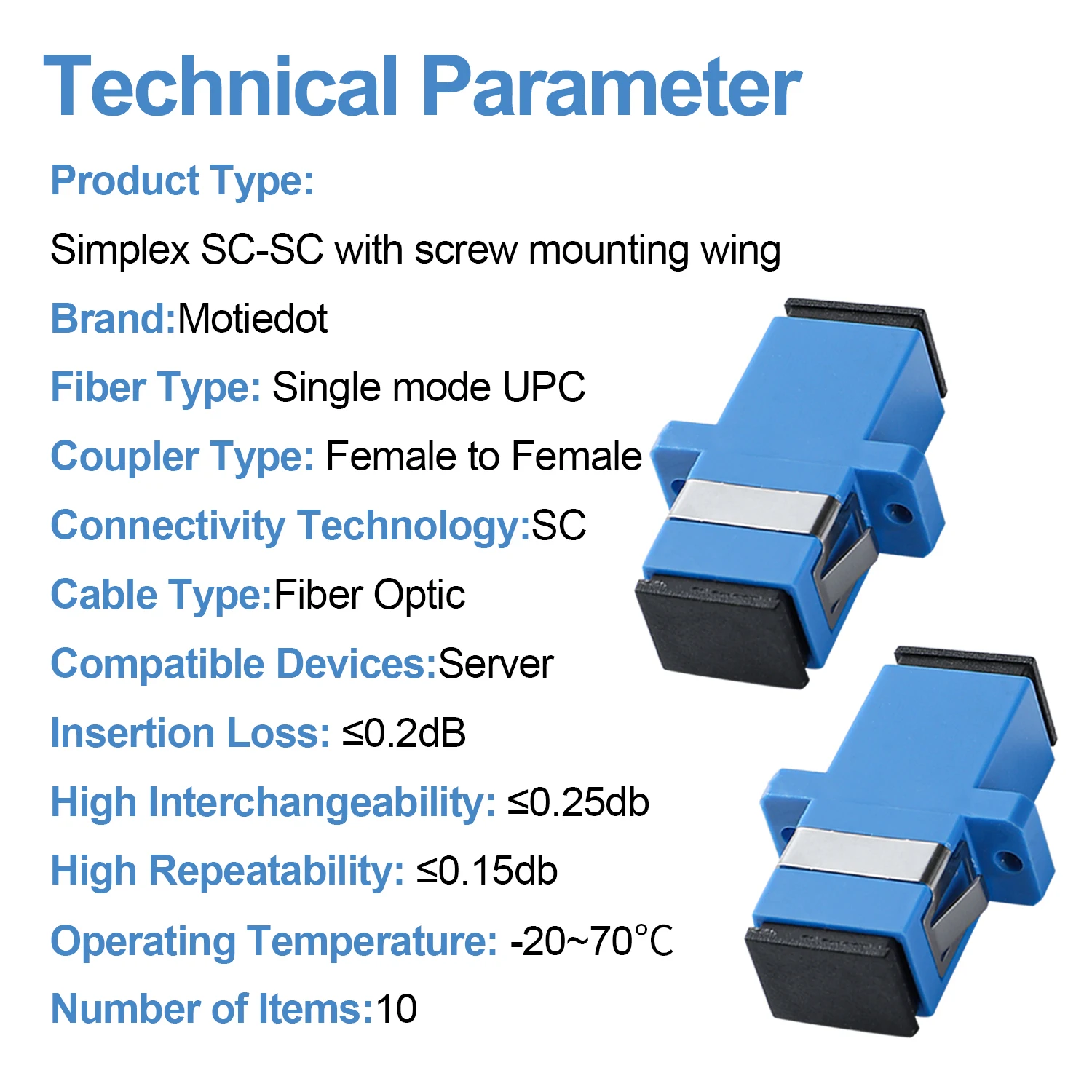 Technical Parameter

Product Type:

Simplex SC-SC with screw mounting wing

Brand:Motiedot

Fiber Type: Single mode UPC

Coupler Type: Female to Female

Connectivity Technology:SC

Cable Type:Fiber Optic

Compatible Devices:Server

Insertion Loss: ≤0.2dB

High Interchangeability: ≤0.25db

High Repeatability: ≤0.15db

Operating Temperature: -20~70℃

Number of Items:10